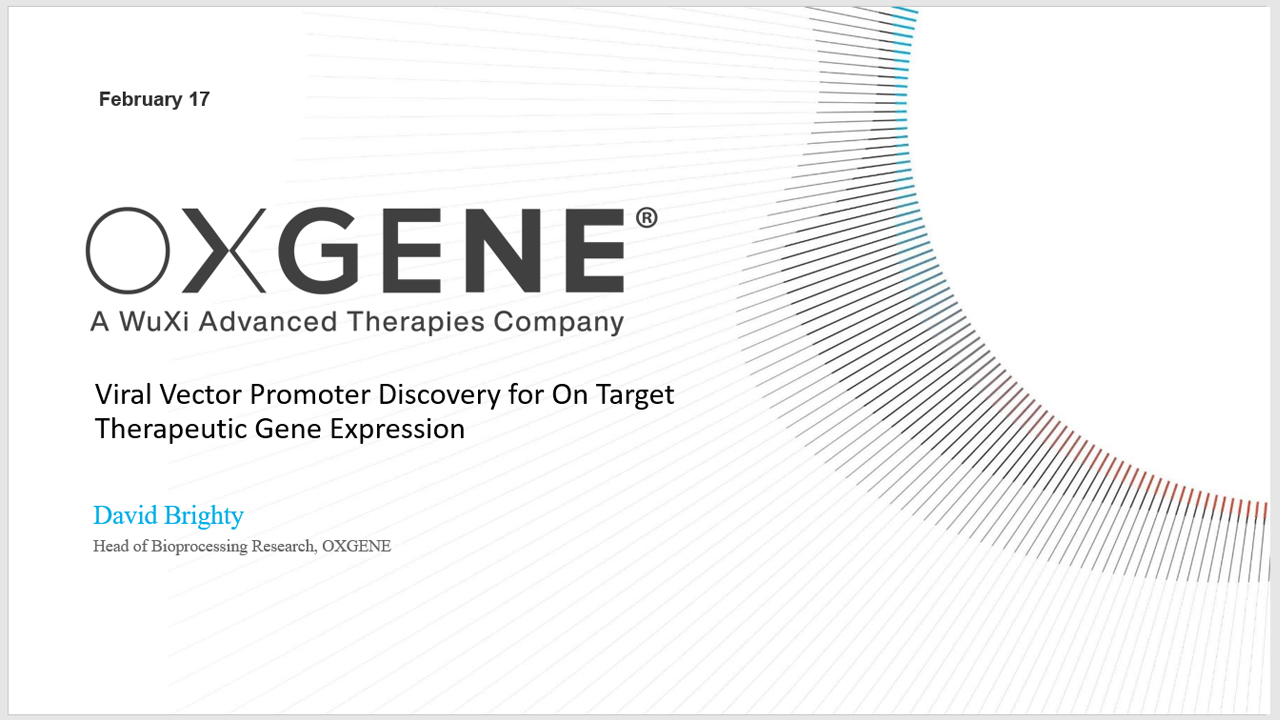 February 17

OXGENE®
A WuXi Advanced Therapies Company

Viral Vector Promoter Discovery for On Target Therapeutic Gene Expression

David Brighty
Head of Bioprocessing Research, OXGENE